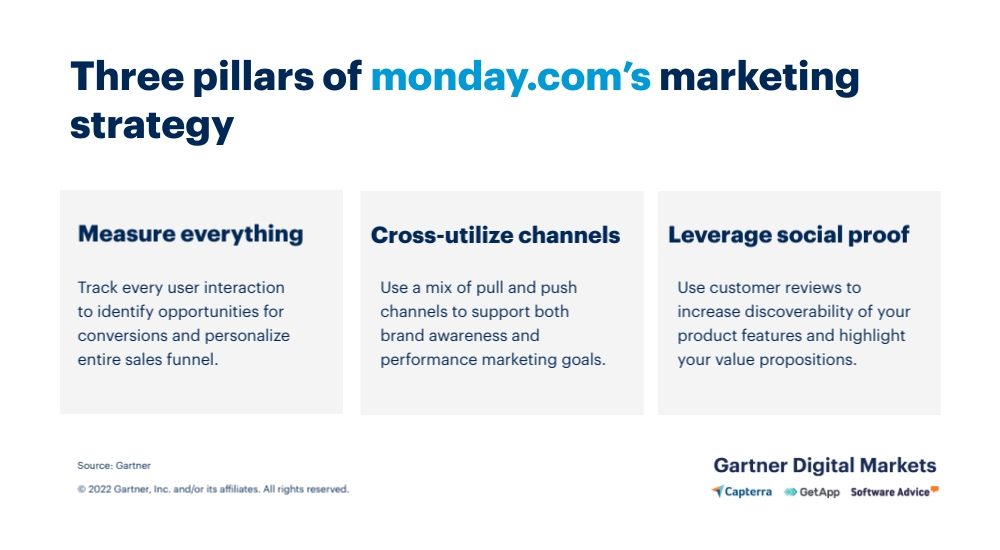 Three pillars of monday.com's marketing strategy

Measure everything

Track every user interaction to identify opportunities for conversions and personalize entire sales funnel.

Cross-utilize channels

Use a mix of pull and push channels to support both brand awareness and performance marketing goals.

Leverage social proof

Use customer reviews to increase discoverability of your product features and highlight your value propositions.

Source: Gartner

© 2022 Gartner, Inc. and/or its affiliates. All rights reserved.

Gartner Digital Markets

Capterra GetApp Software Advice